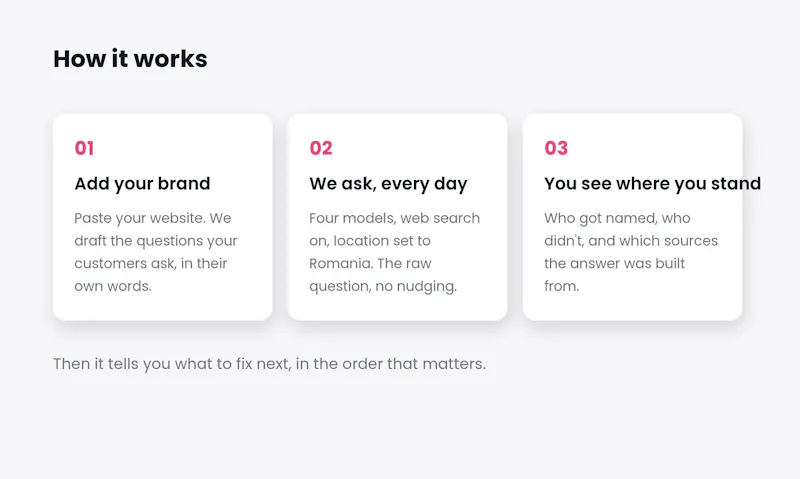 How it works

01

Add your brand

Paste your website. We draft the questions your customers ask, in their own words.

02

We ask, every day

Four models, web search on, location set to Romania. The raw question, no nudging.

03

You see where you stand

Who got named, who didn't, and which sources the answer was built from.

Then it tells you what to fix next, in the order that matters.